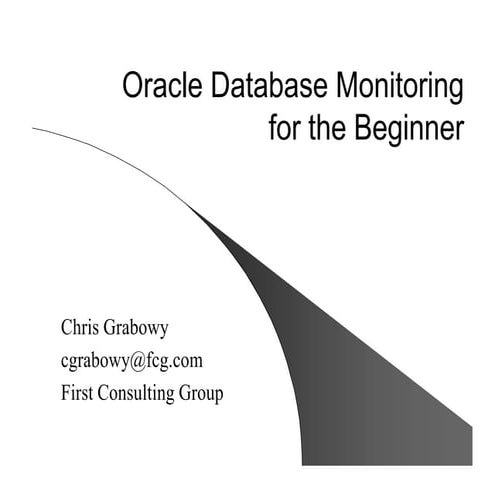 Oracle Database Monitoring for the Beginner

Chris Grabowy
cgrabowy@fcg.com
First Consulting Group